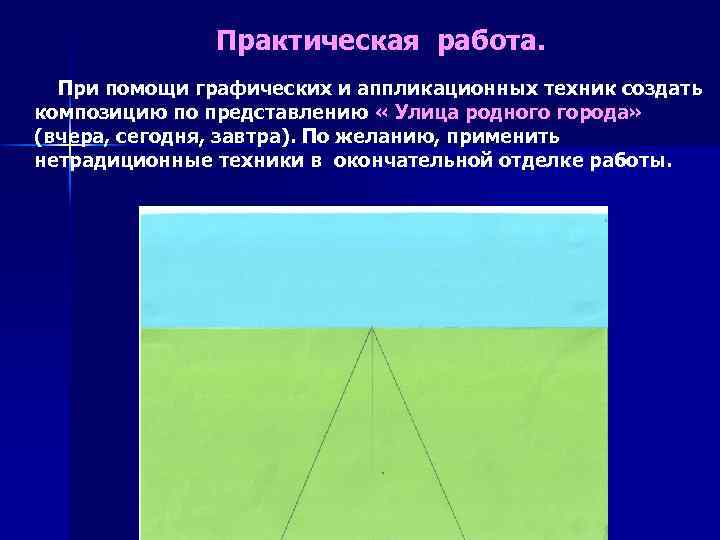 Практическая работа.

При помощи графических и аппликационных техник создать композицию по представлению « Улица родного города» (вчера, сегодня, завтра). По желанию, применить нетрадиционные техники в окончательной отделке работы.